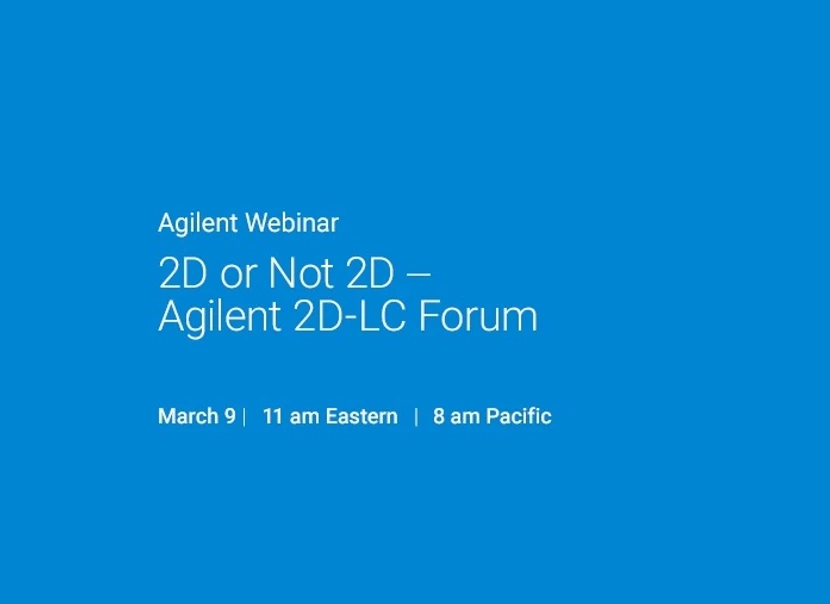 Agilent Webinar

2D or Not 2D –
Agilent 2D-LC Forum

March 9 | 11 am Eastern | 8 am Pacific